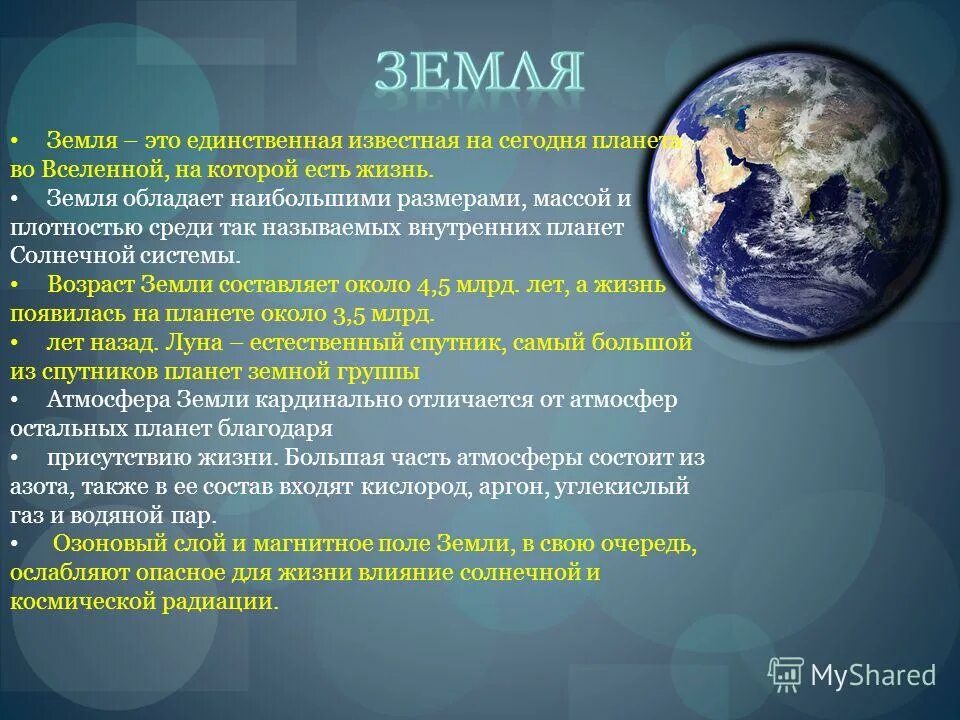 ЗЕМЛЯ

• Земля – это единственная известная на сегодня планета во Вселенной, на которой есть жизнь.
• Земля обладает наибольшими размерами, массой и плотностью среди так называемых внутренних планет Солнечной системы.
• Возраст Земли составляет около 4,5 млрд. лет, а жизнь появилась на планете около 3,5 млрд.
• лет назад. Луна – естественный спутник, самый большой из спутников планет земной группы
• Атмосфера Земли кардинально отличается от атмосфер остальных планет благодаря
• присутствию жизни. Большая часть атмосферы состоит из азота, также в ее состав входят кислород, аргон, углекислый газ и водяной пар.
• Озоновый слой и магнитное поле Земли, в свою очередь, ослабляют опасное для жизни влияние солнечной и космической радиации.

MyShared